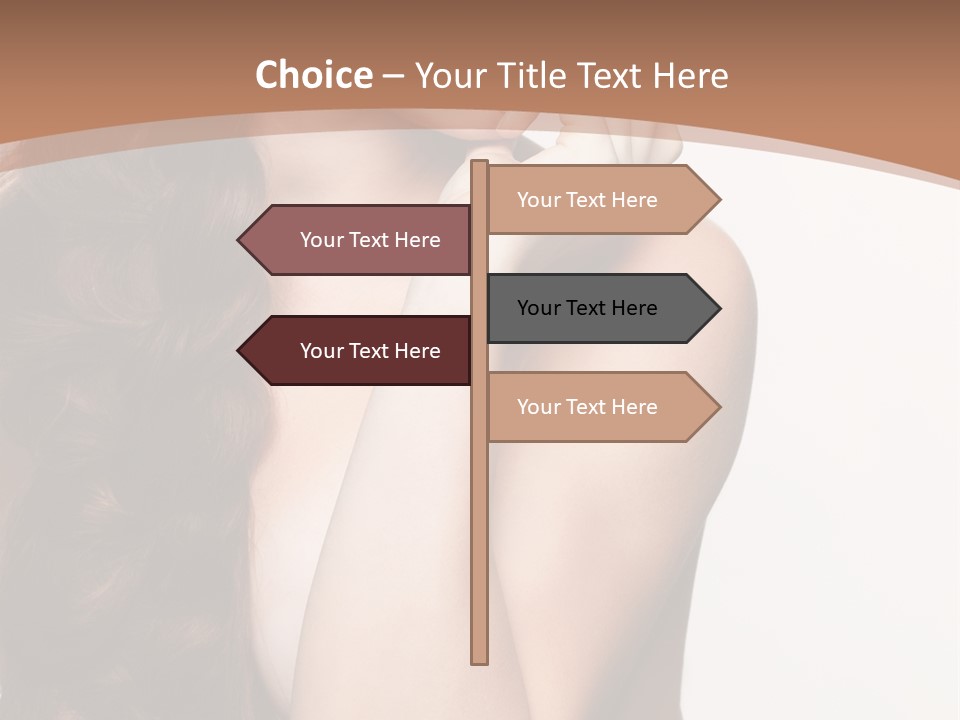 Choice – Your Title Text Here

Your Text Here

Your Text Here

Your Text Here

Your Text Here

Your Text Here